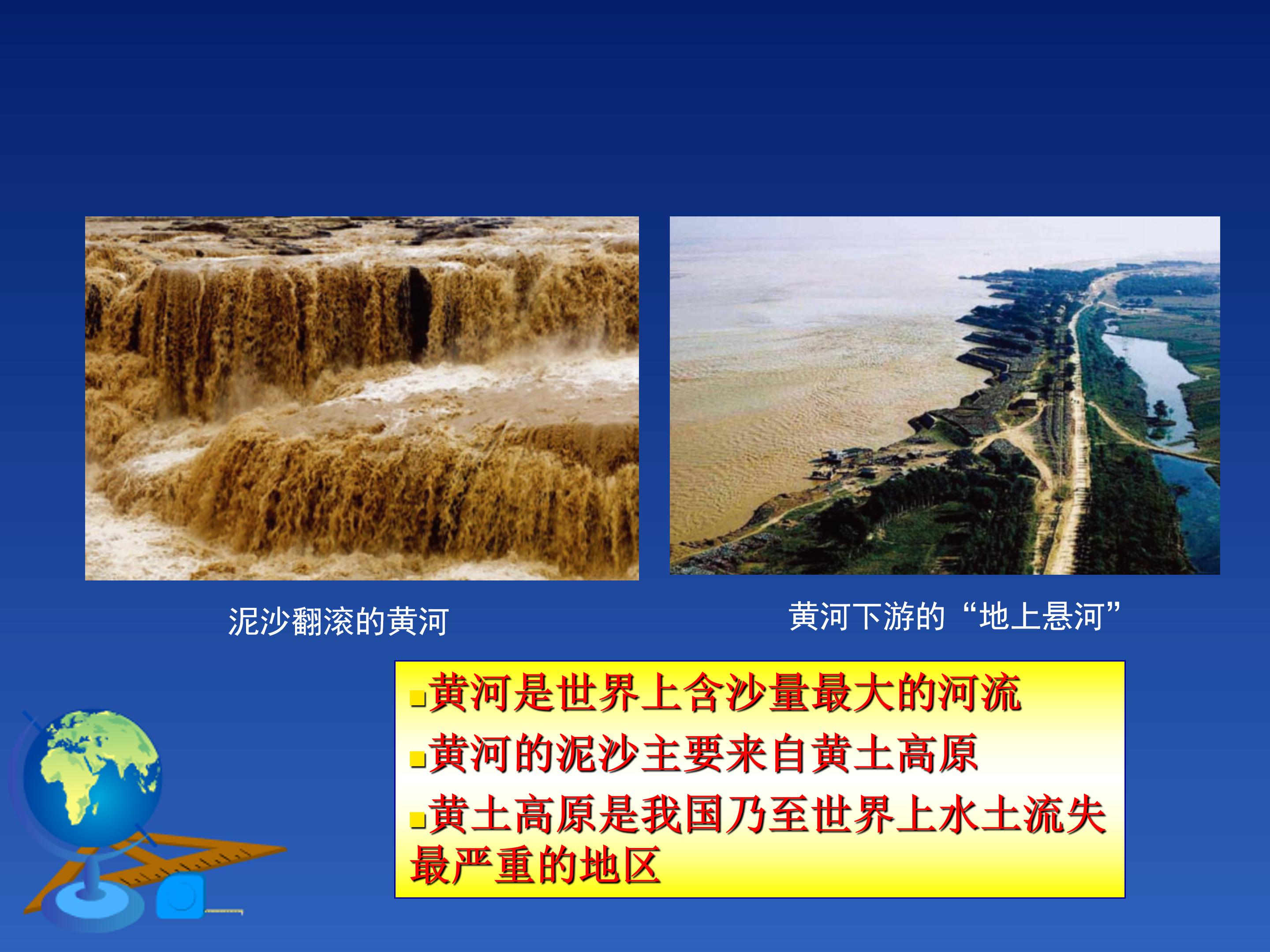 泥沙翻滚的黄河

黄河下游的“地上悬河”

▪黄河是世界上含沙量最大的河流
▪黄河的泥沙主要来自黄土高原
▪黄土高原是我国乃至世界上水土流失最严重的地区